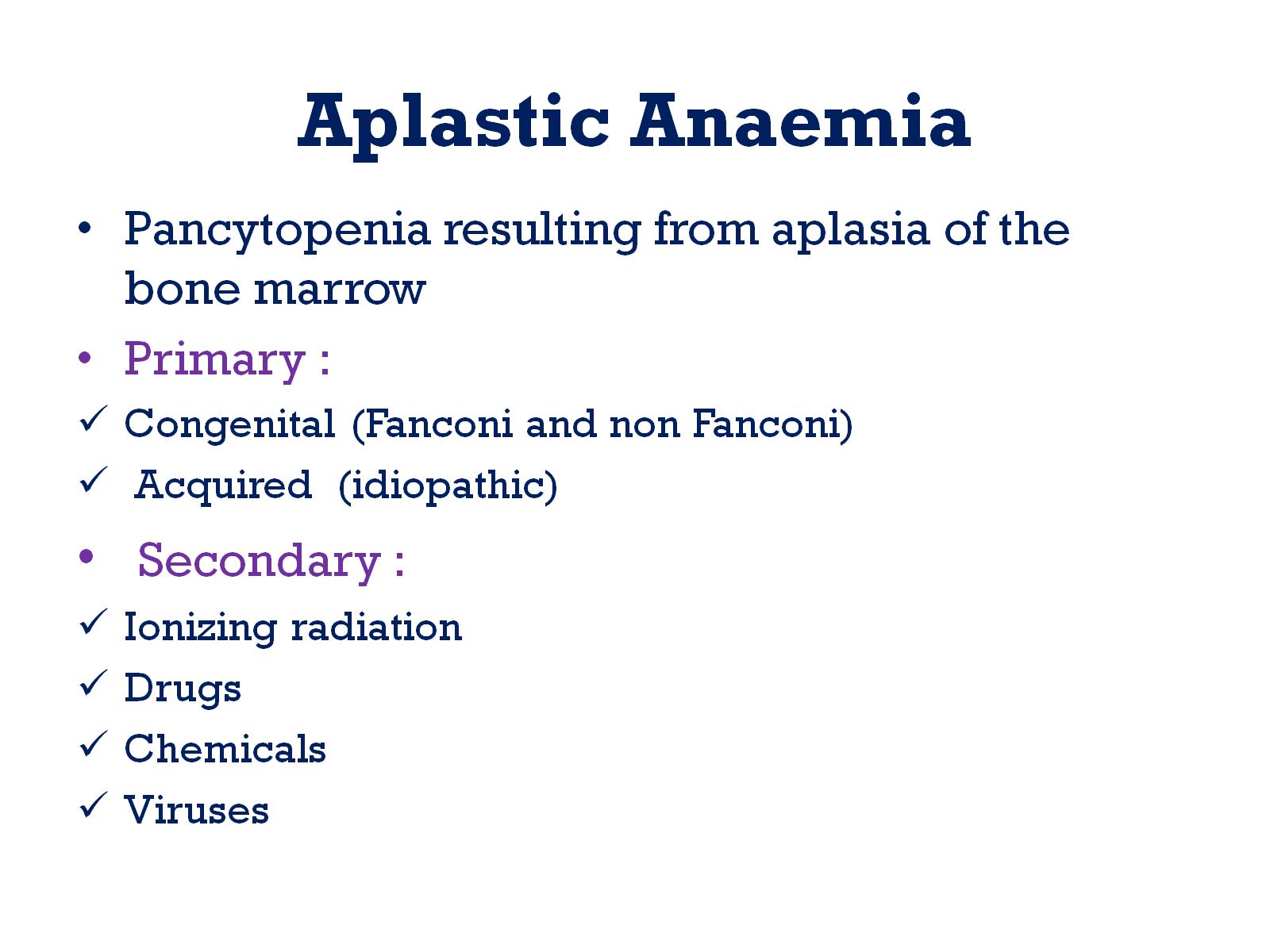 Aplastic Anaemia

• Pancytopenia resulting from aplasia of the bone marrow

• Primary :

✓ Congenital (Fanconi and non Fanconi)

✓ Acquired (idiopathic)

• Secondary :

✓ Ionizing radiation

✓ Drugs

✓ Chemicals

✓ Viruses